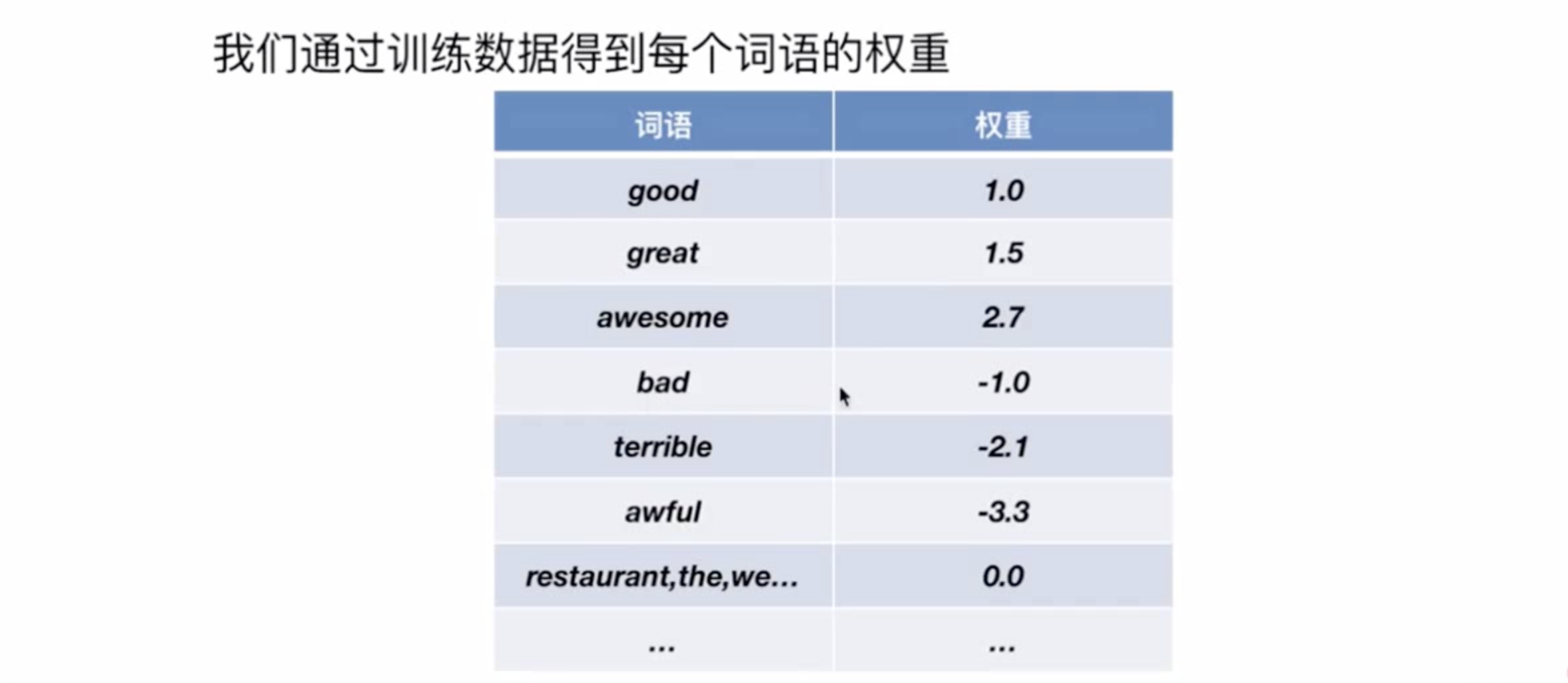 我们通过训练数据得到每个词语的权重

| 词语 | 权重 |
|---|---|
| good | 1.0 |
| great | 1.5 |
| awesome | 2.7 |
| bad | -1.0 |
| terrible | -2.1 |
| awful | -3.3 |
| restaurant,the,we... | 0.0 |
| ... | ... |